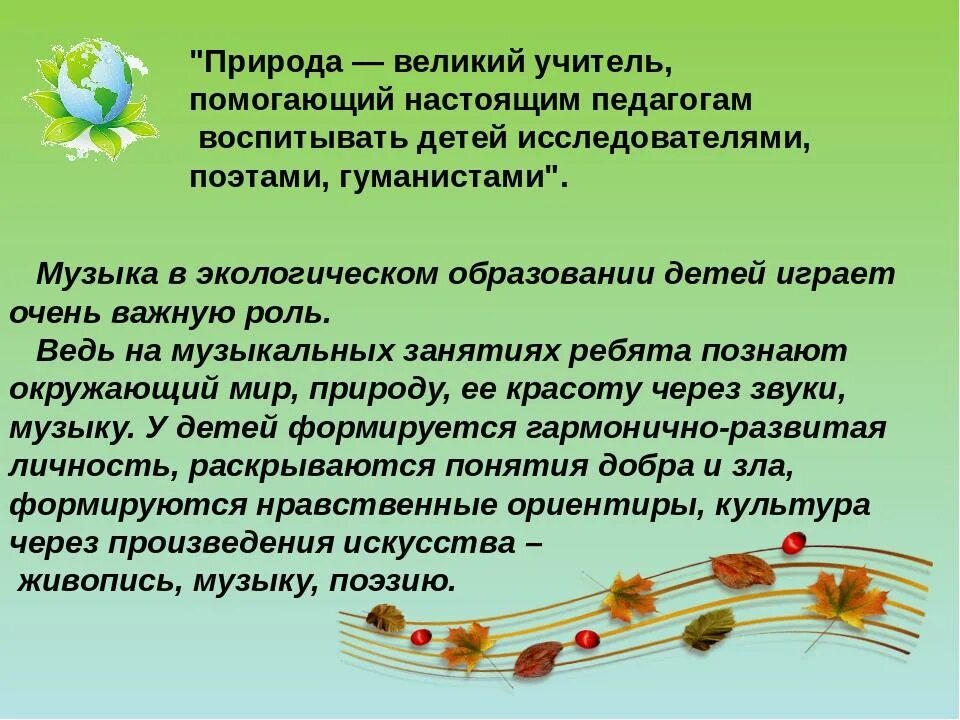 "Природа — великий учитель, помогающий настоящим педагогам воспитывать детей исследователями, поэтами, гуманистами".

Музыка в экологическом образовании детей играет очень важную роль.
Ведь на музыкальных занятиях ребята познают окружающий мир, природу, ее красоту через звуки, музыку. У детей формируется гармонично-развитая личность, раскрываются понятия добра и зла, формируются нравственные ориентиры, культура через произведения искусства – живопись, музыку, поэзию.